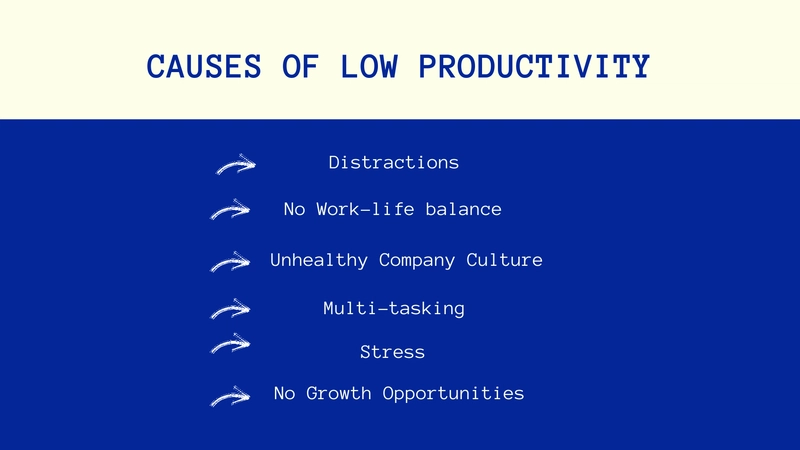 CAUSES OF LOW PRODUCTIVITY

Distractions

No Work-life balance

Unhealthy Company Culture

Multi-tasking

Stress

No Growth Opportunities